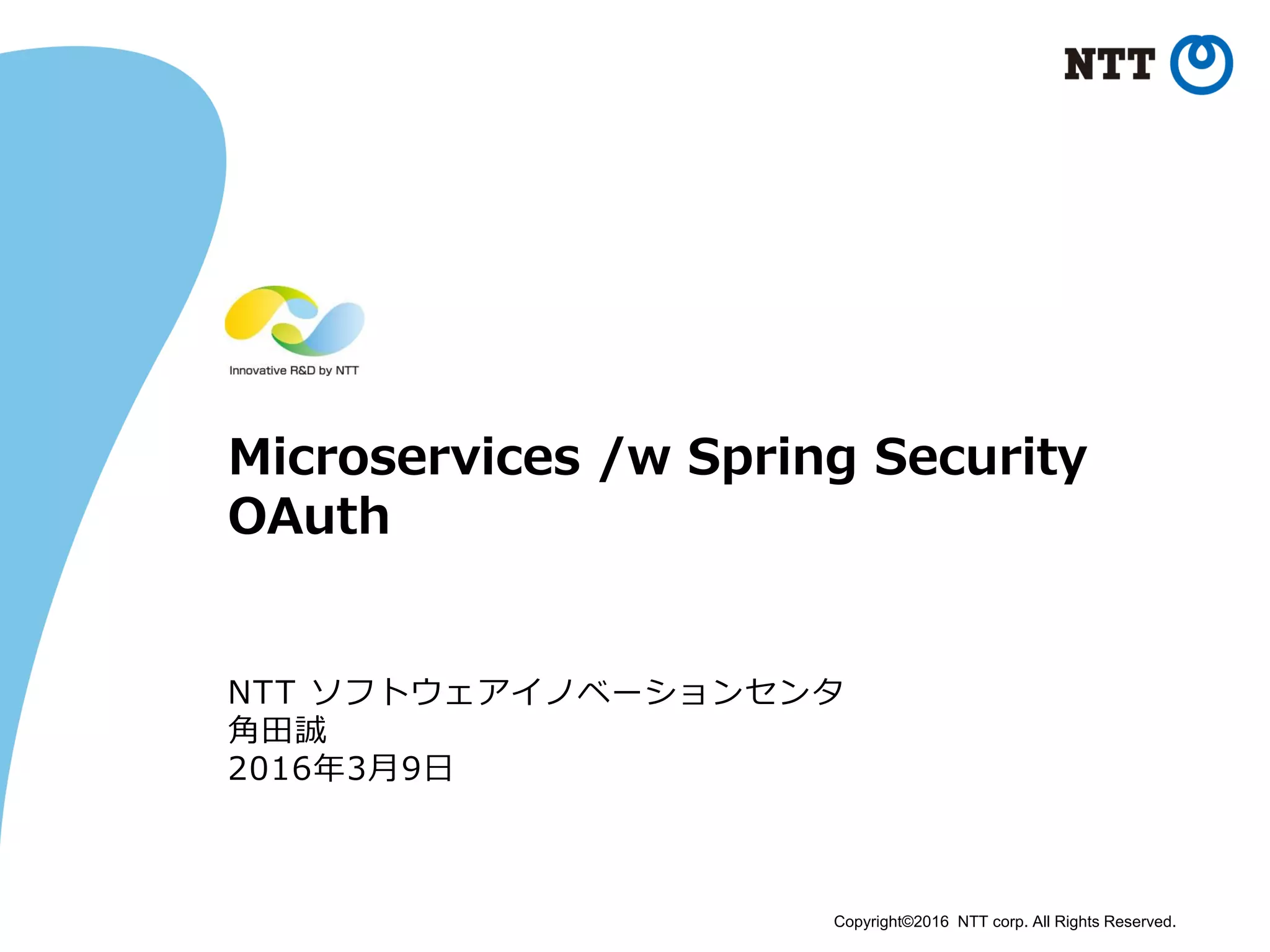 NTT

Innovative R&D by NTT

Microservices /w Spring Security OAuth

NTT ソフトウェアイノベーションセンタ
角田誠
2016年3月9日

Copyright©2016 NTT corp. All Rights Reserved.